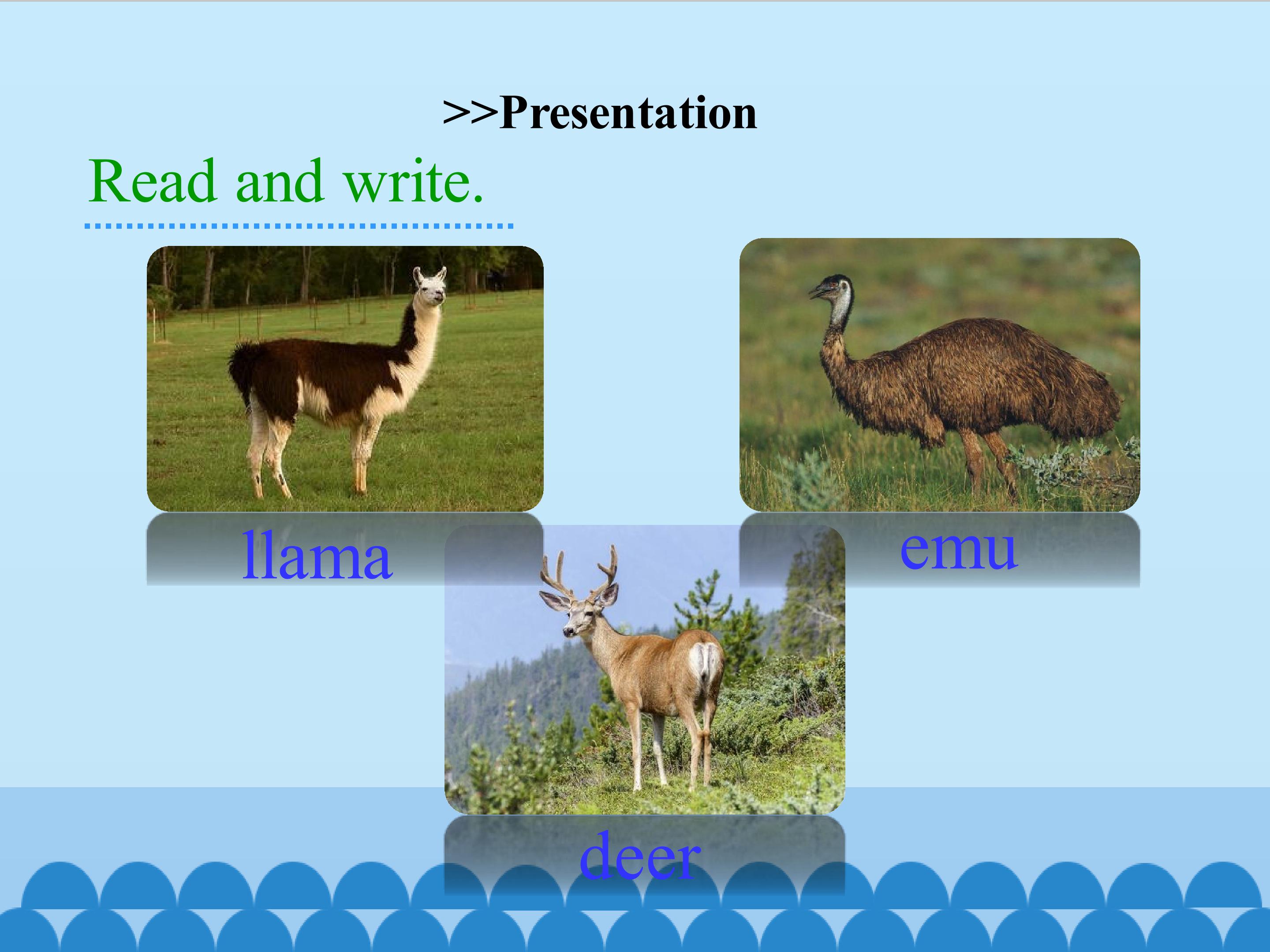 >>Presentation

Read and write.

llama

emu

deer